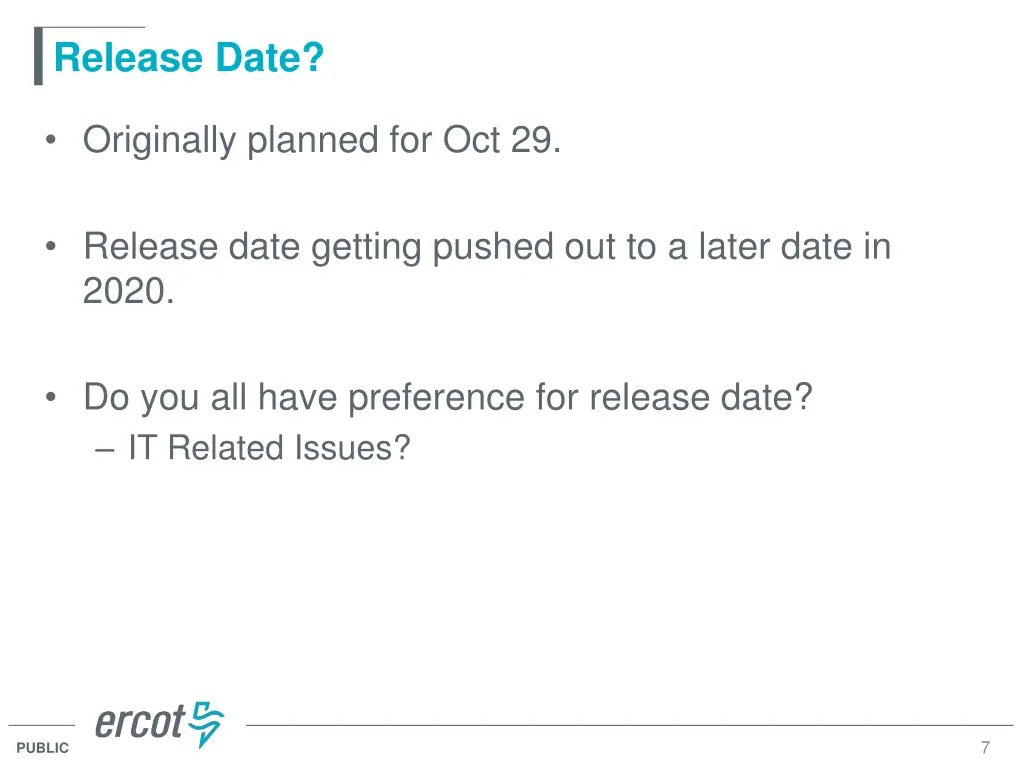 Release Date?

• Originally planned for Oct 29.

• Release date getting pushed out to a later date in 2020.

• Do you all have preference for release date?
– IT Related Issues?

ercot

PUBLIC

7